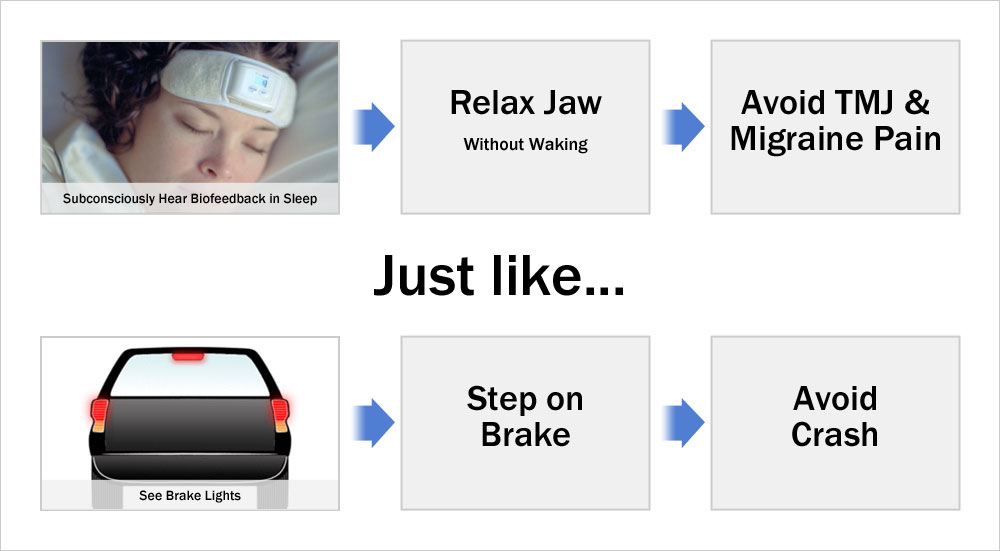 Subconsciously Hear Biofeedback in Sleep

Relax Jaw
Without Waking

Avoid TMJ & Migraine Pain

Just like...

See Brake Lights

Step on Brake

Avoid Crash